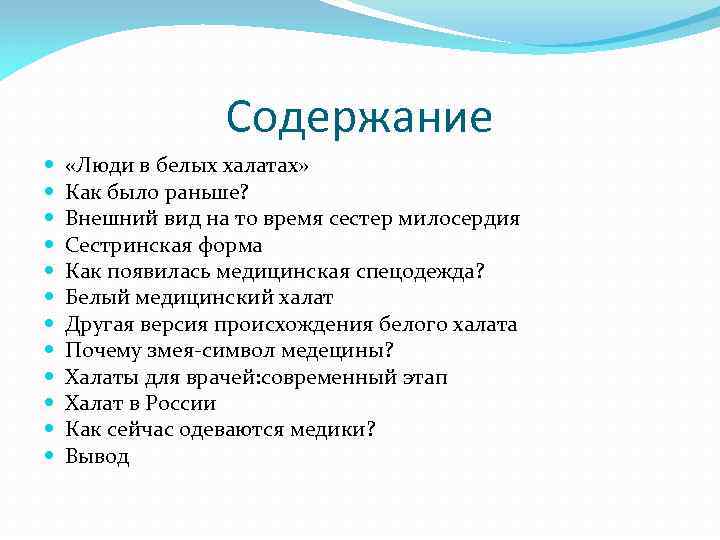 Содержание

- «Люди в белых халатах»
- Как было раньше?
- Внешний вид на то время сестер милосердия
- Сестринская форма
- Как появилась медицинская спецодежда?
- Белый медицинский халат
- Другая версия происхождения белого халата
- Почему змея-символ медецины?
- Халаты для врачей:современный этап
- Халат в России
- Как сейчас одеваются медики?
- Вывод